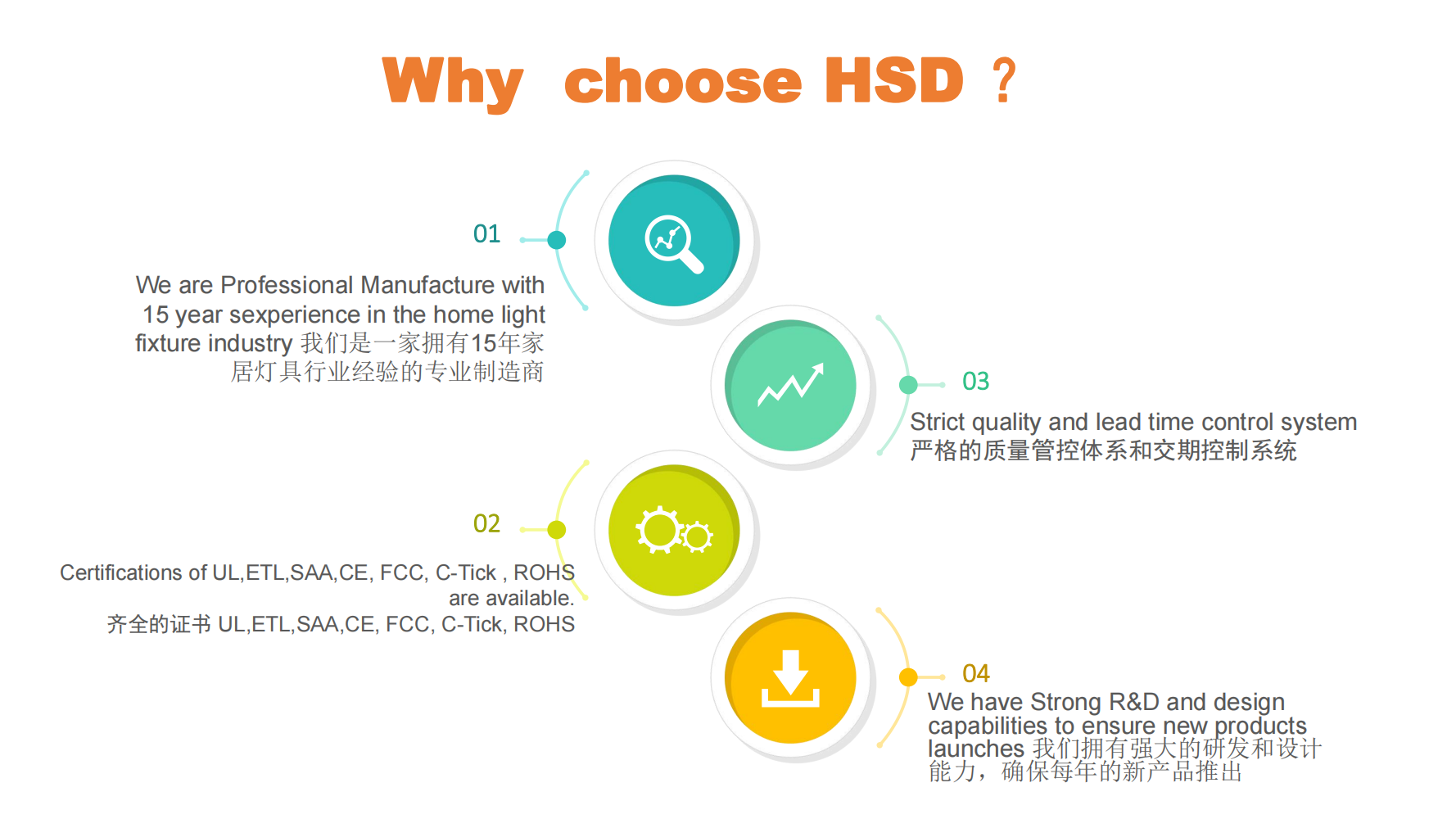 Why choose HSD ?

01

We are Professional Manufacture with 15 year sexperience in the home light fixture industry 我们是一家拥有15年家居灯具行业经验的专业制造商

03

Strict quality and lead time control system 严格的质量管控体系和交期控制系统

02

Certifications of UL,ETL,SAA,CE, FCC, C-Tick , ROHS are available.
齐全的证书 UL,ETL,SAA,CE, FCC, C-Tick, ROHS

04

We have Strong R&D and design capabilities to ensure new products launches 我们拥有强大的研发和设计能力，确保每年的新产品推出